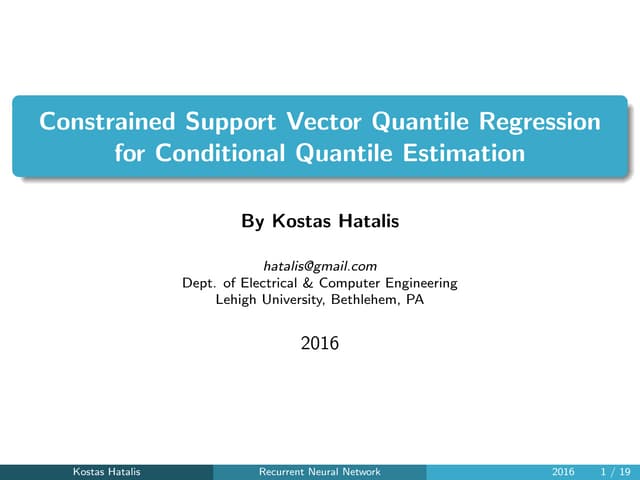 Constrained Support Vector Quantile Regression for Conditional Quantile Estimation

By Kostas Hatalis

hatalis@gmail.com
Dept. of Electrical & Computer Engineering
Lehigh University, Bethlehem, PA

2016

Kostas Hatalis Recurrent Neural Network 2016 1 / 19